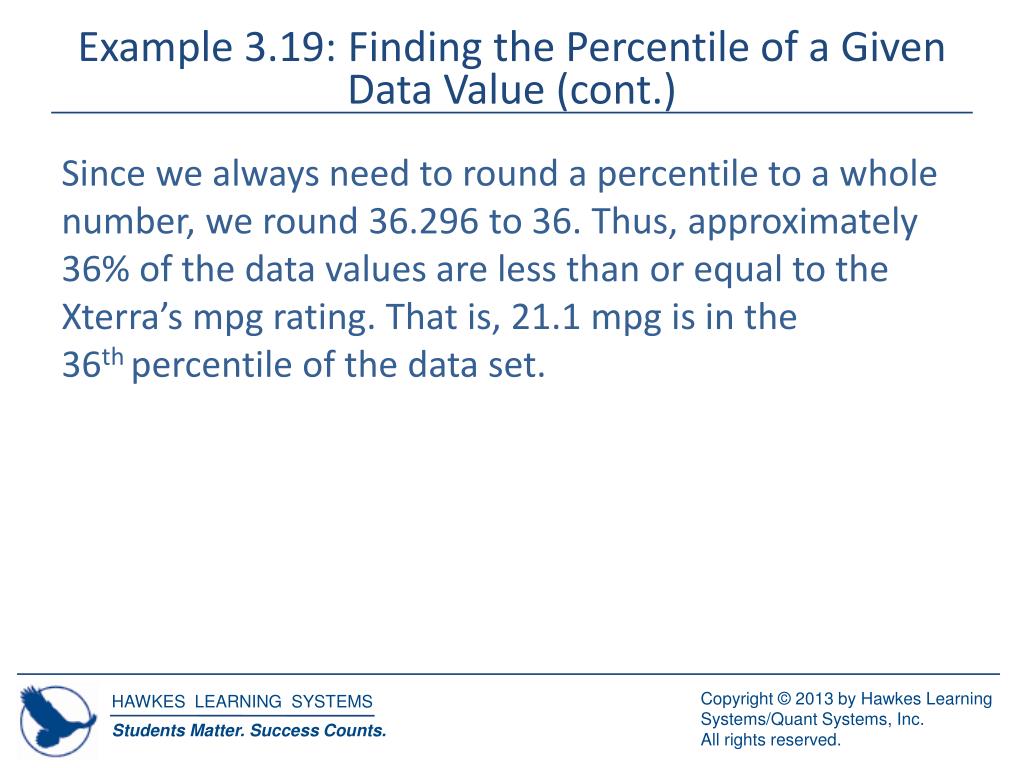 Example 3.19: Finding the Percentile of a Given Data Value (cont.)

Since we always need to round a percentile to a whole number, we round 36.296 to 36. Thus, approximately 36% of the data values are less than or equal to the Xterra's mpg rating. That is, 21.1 mpg is in the $36^{th}$ percentile of the data set.

HAWKES LEARNING SYSTEMS
Students Matter. Success Counts.

Copyright © 2013 by Hawkes Learning Systems/Quant Systems, Inc.
All rights reserved.